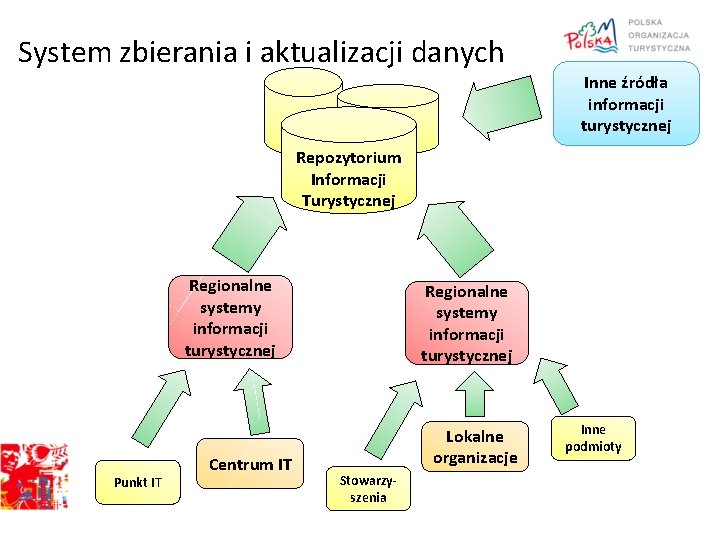 System zbierania i aktualizacji danych

Polska

POLSKA ORGANIZACJA TURYSTYCZNA

Inne źródła informacji turystycznej

Repozytorium Informacji Turystycznej

Regionalne systemy informacji turystycznej

Regionalne systemy informacji turystycznej

Punkt IT

Centrum IT

Stowarzyszenia

Lokalne organizacje

Inne podmioty